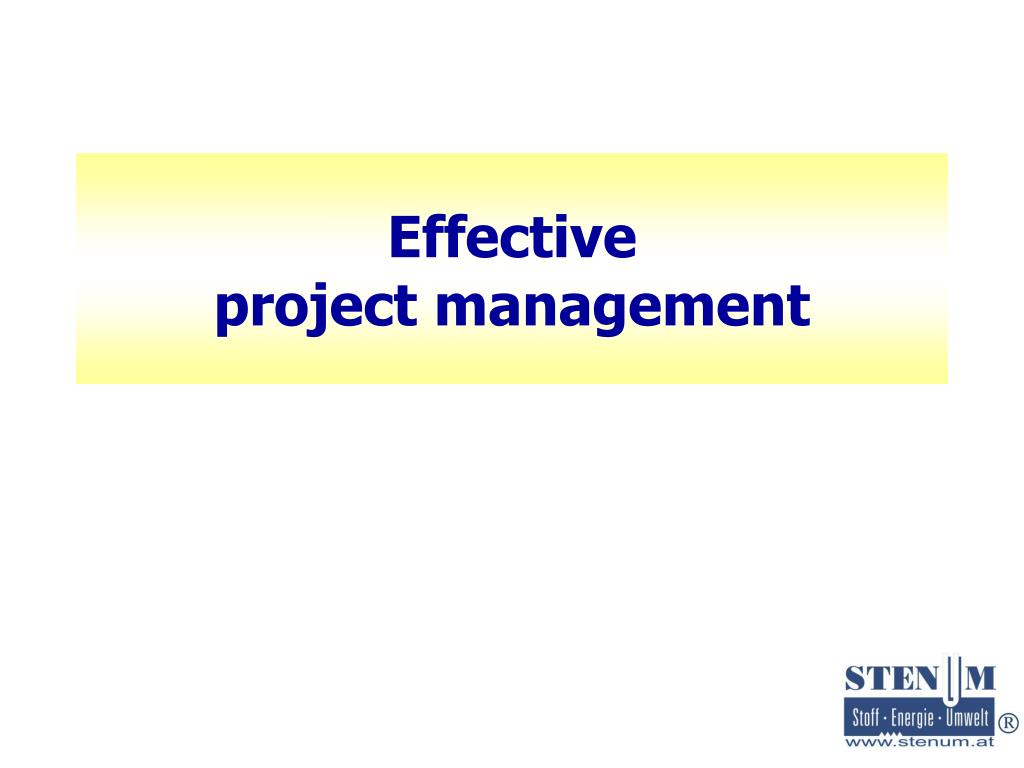 Effective
project management

STENUM
Stoff · Energie · Umwelt ®
www.stenum.at